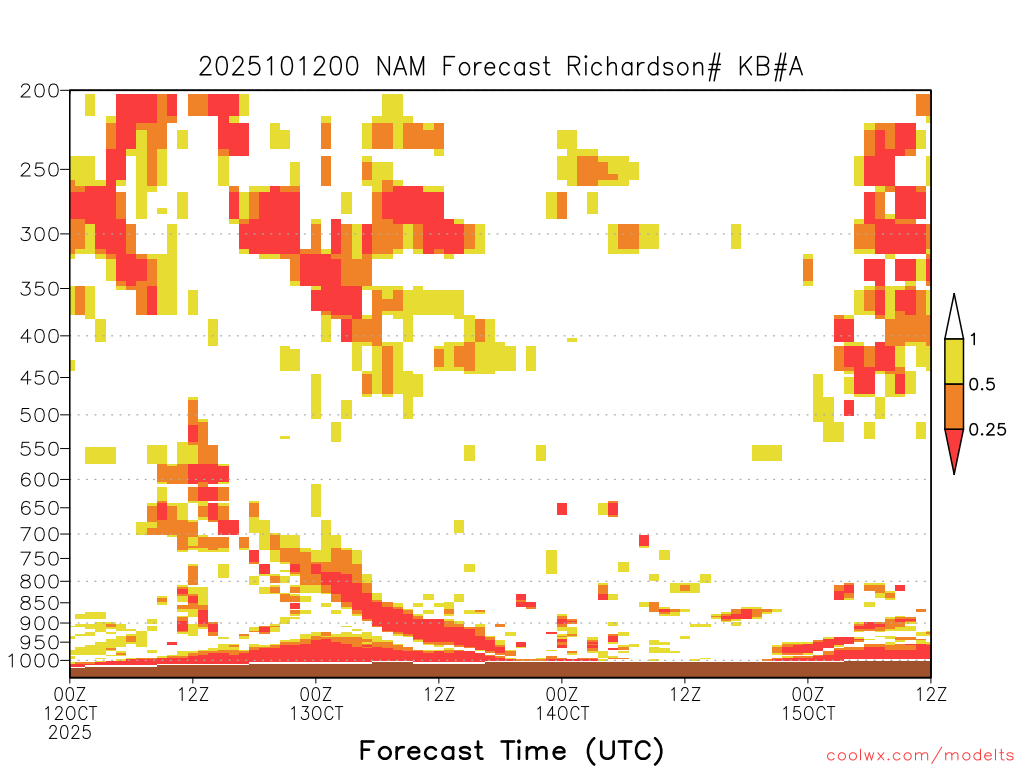 2025101200 NAM Forecast Richardson# KB#A

200
250
300
350
400
450
500
550
600
650
700
750
800
850
900
950
1000

1
0.5
0.25

00Z
12OCT
2025
12Z
00Z
13OCT
12Z
00Z
14OCT
12Z
00Z
15OCT
12Z

Forecast Time (UTC)

coolwx.com/modelts